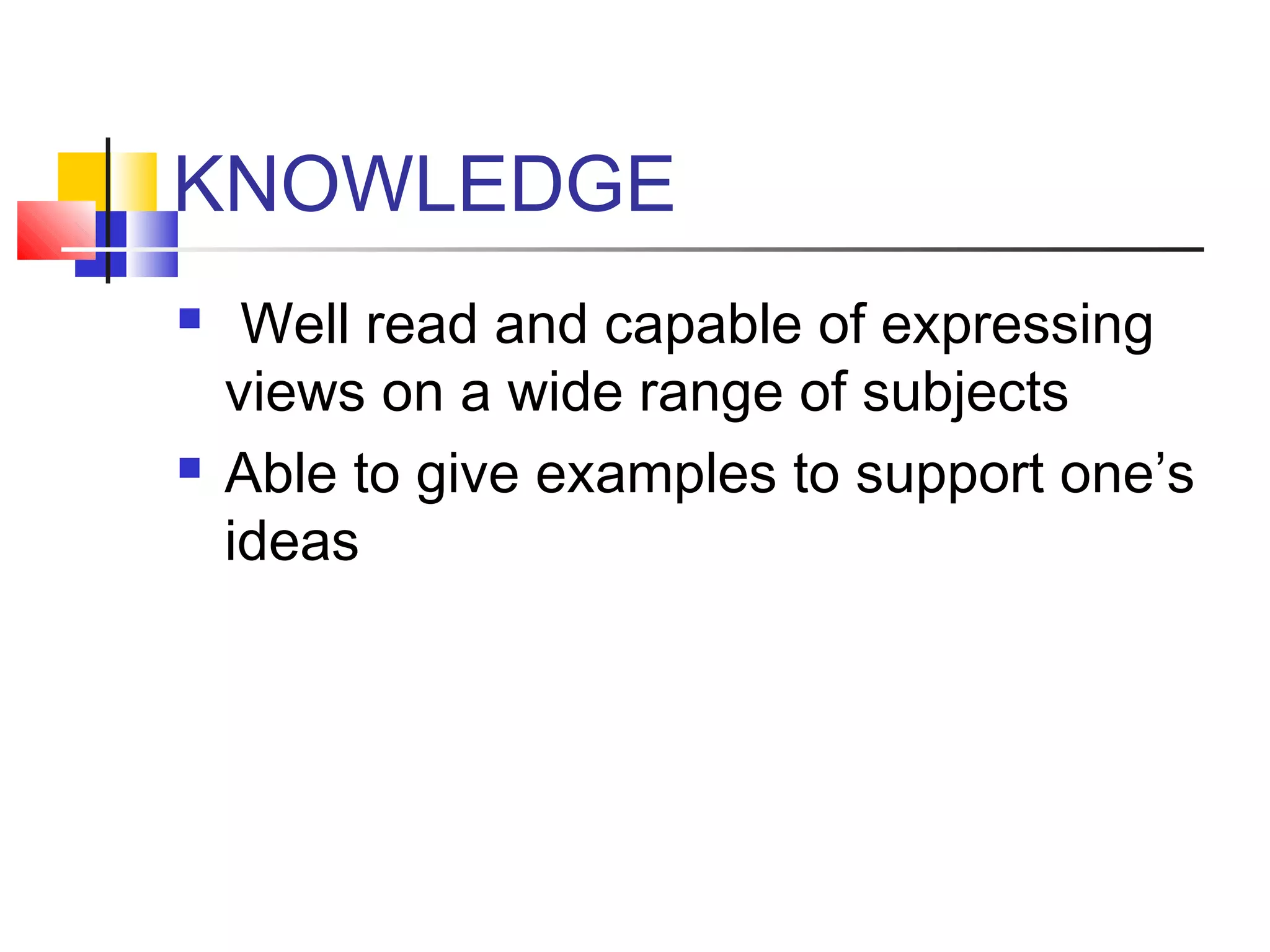 KNOWLEDGE

- Well read and capable of expressing views on a wide range of subjects
- Able to give examples to support one’s ideas